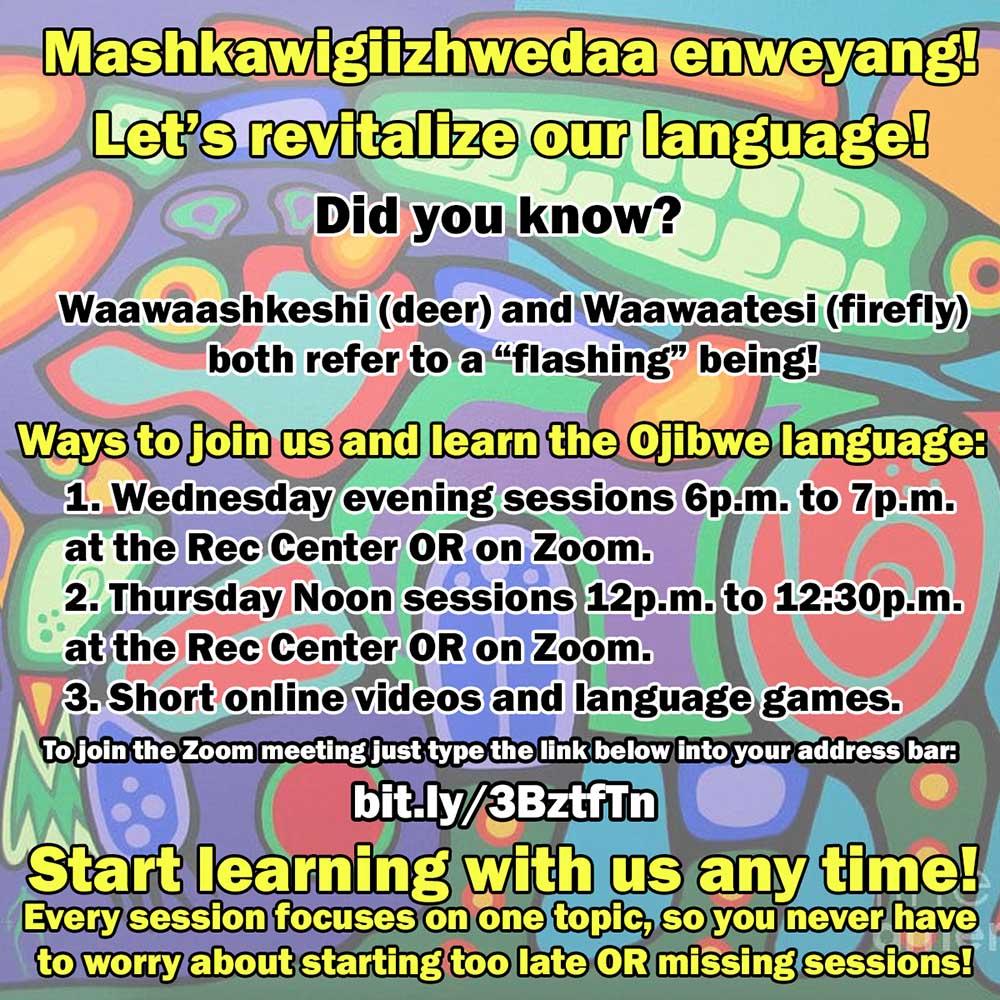 Mashkawigiizhwedaa enweyang!
Let's revitalize our language!
Did you know?

Waawaashkeshi (deer) and Waawaatesi (firefly) both refer to a "flashing" being!

Ways to join us and learn the Ojibwe language:
1. Wednesday evening sessions 6p.m. to 7p.m. at the Rec Center OR on Zoom.
2. Thursday Noon sessions 12p.m. to 12:30p.m. at the Rec Center OR on Zoom.
3. Short online videos and language games.

To join the Zoom meeting just type the link below into your address bar:
bit.ly/3BztfTn

Start learning with us any time!
Every session focuses on one topic, so you never have to worry about starting too late OR missing sessions!